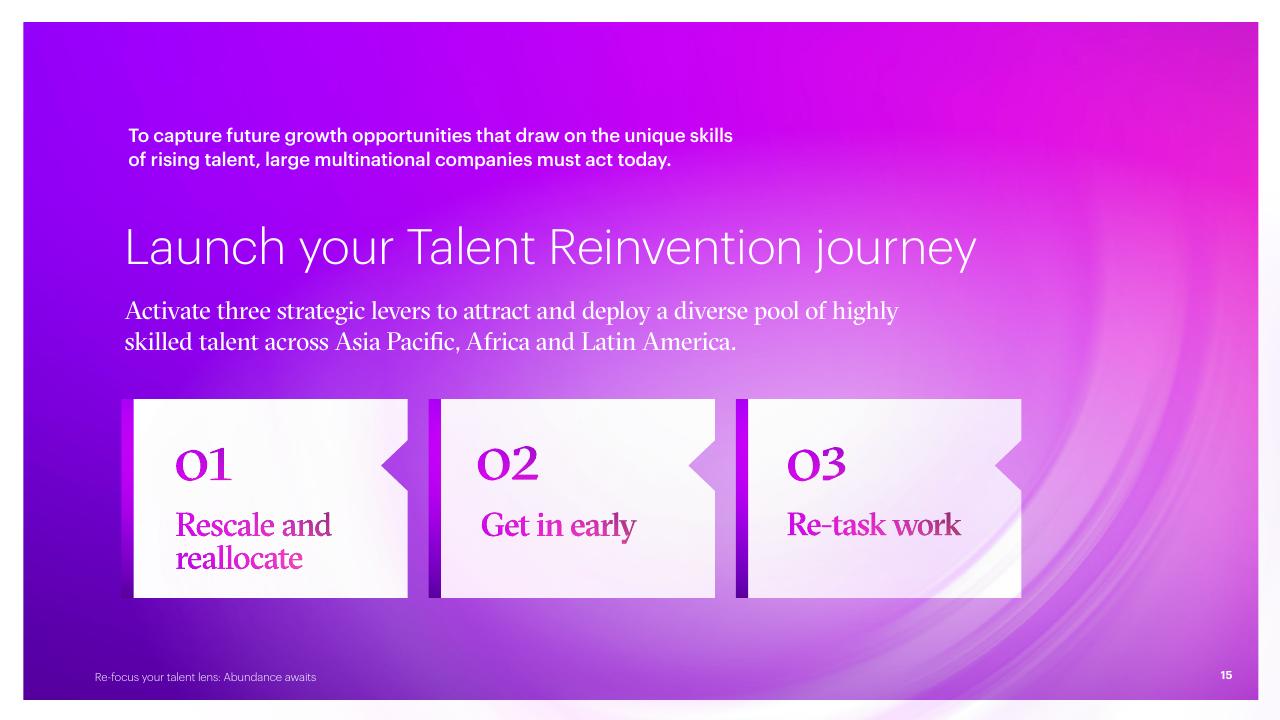 To capture future growth opportunities that draw on the unique skills of rising talent, large multinational companies must act today.

Launch your Talent Reinvention journey

Activate three strategic levers to attract and deploy a diverse pool of highly skilled talent across Asia Pacific, Africa and Latin America.

01
Rescale and reallocate

02
Get in early

03
Re-task work

Re-focus your talent lens: Abundance awaits

15